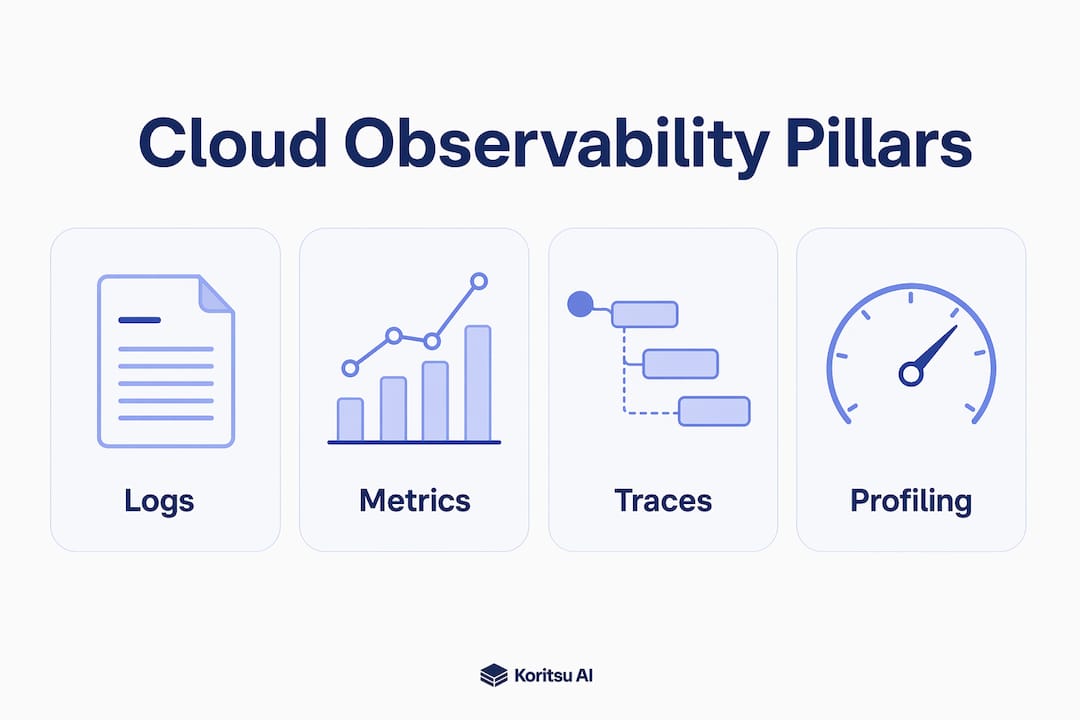 Cloud Observability Pillars

Logs

Metrics

Traces

Profiling

Koritsu AI